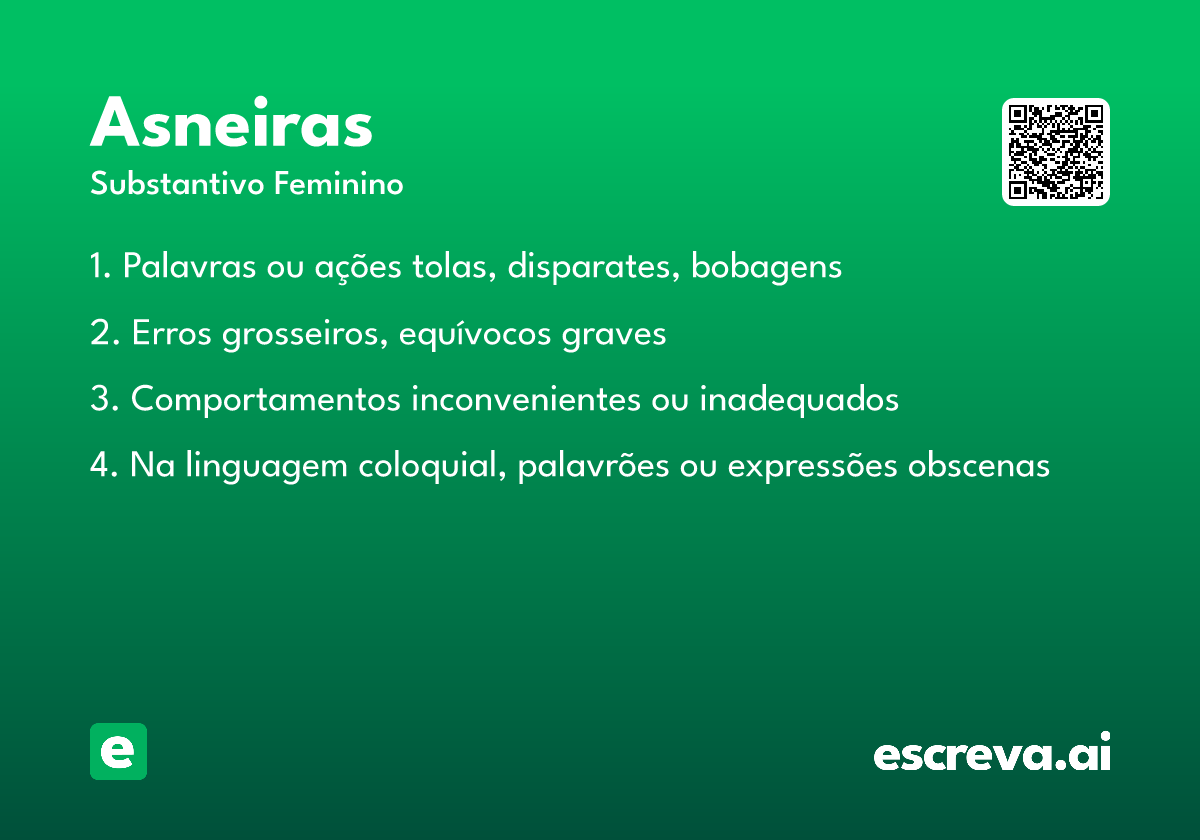 Asneiras
Substantivo Feminino

1. Palavras ou ações tolas, disparates, bobagens

2. Erros grosseiros, equívocos graves

3. Comportamentos inconvenientes ou inadequados

4. Na linguagem coloquial, palavrões ou expressões obscenas

e

escreva.ai